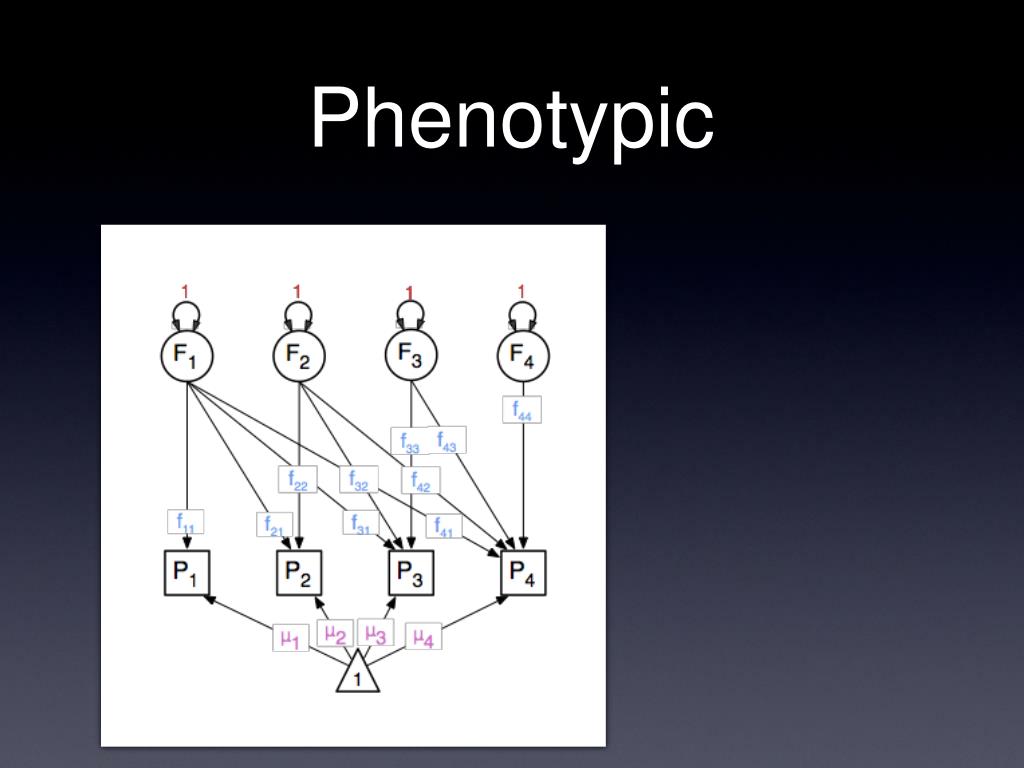 Phenotypic

1 1 1 1

$F_1$ $F_2$ $F_3$ $F_4$

$f_{44}$

$f_{33}$ $f_{43}$

$f_{22}$ $f_{32}$ $f_{42}$

$f_{11}$ $f_{21}$ $f_{31}$ $f_{41}$

$P_1$ $P_2$ $P_3$ $P_4$

$\mu_1$ $\mu_2$ $\mu_3$ $\mu_4$

1